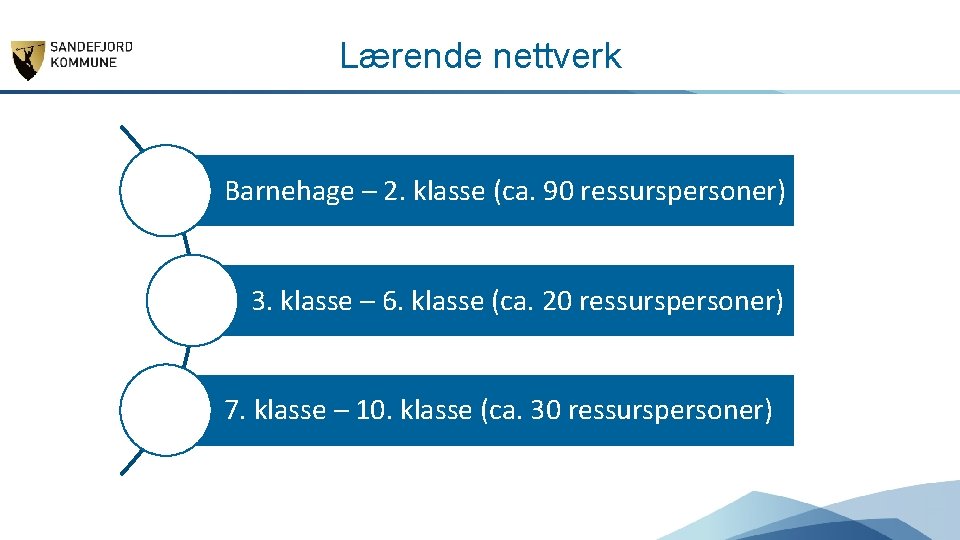 SANDEFJORD KOMMUNE

Lærende nettverk

Barnehage – 2. klasse (ca. 90 ressurspersoner)

3. klasse – 6. klasse (ca. 20 ressurspersoner)

7. klasse – 10. klasse (ca. 30 ressurspersoner)